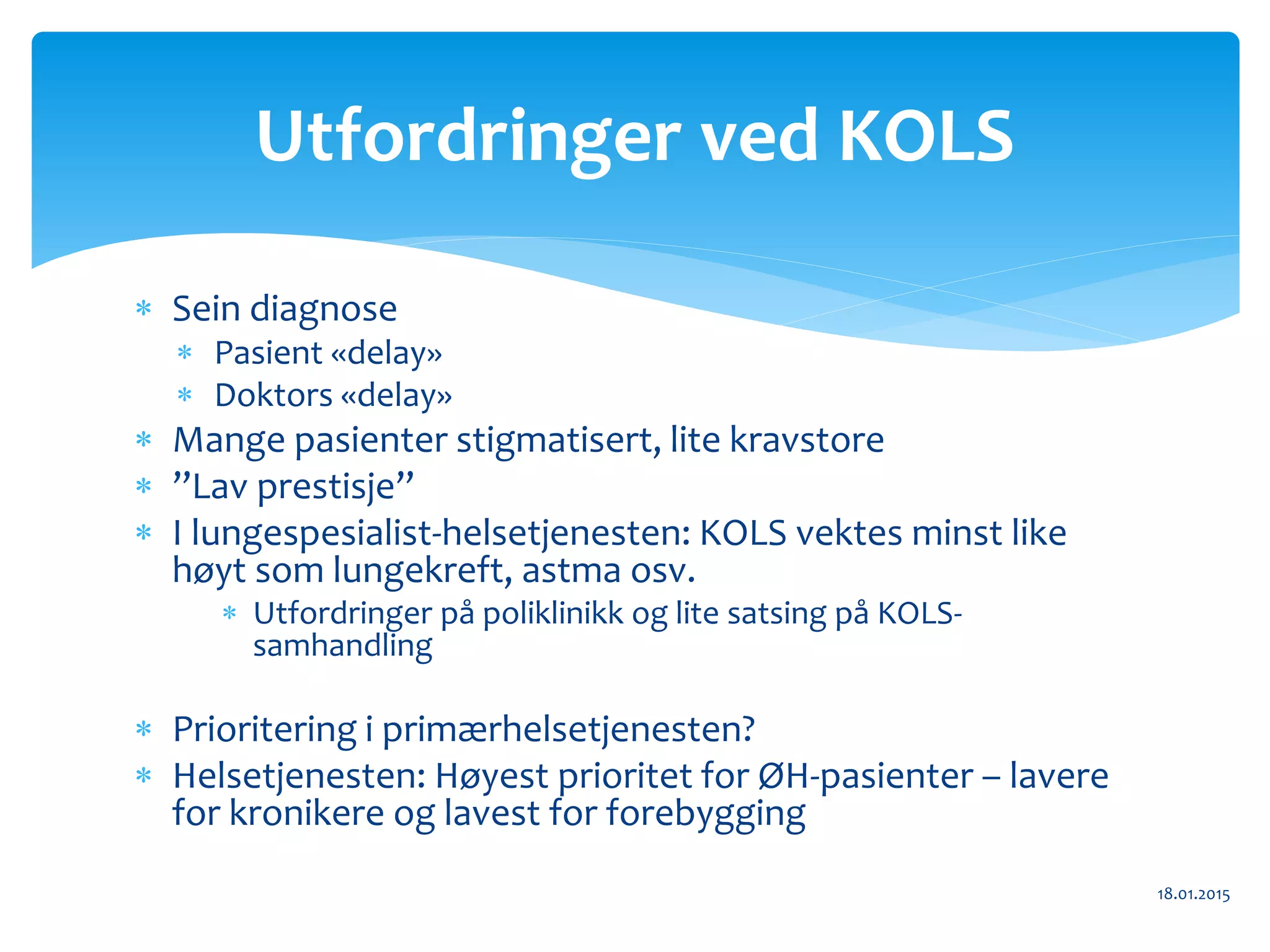 Utfordringer ved KOLS

* Sein diagnose
  * Pasient «delay»
  * Doktors «delay»
* Mange pasienter stigmatisert, lite kravstore
* ”Lav prestisje”
* I lungespesialist-helsetjenesten: KOLS vektes minst like høyt som lungekreft, astma osv.
  * Utfordringer på poliklinikk og lite satsing på KOLS-samhandling

* Prioritering i primærhelsetjenesten?
* Helsetjenesten: Høyest prioritet for ØH-pasienter – lavere for kronikere og lavest for forebygging

18.01.2015